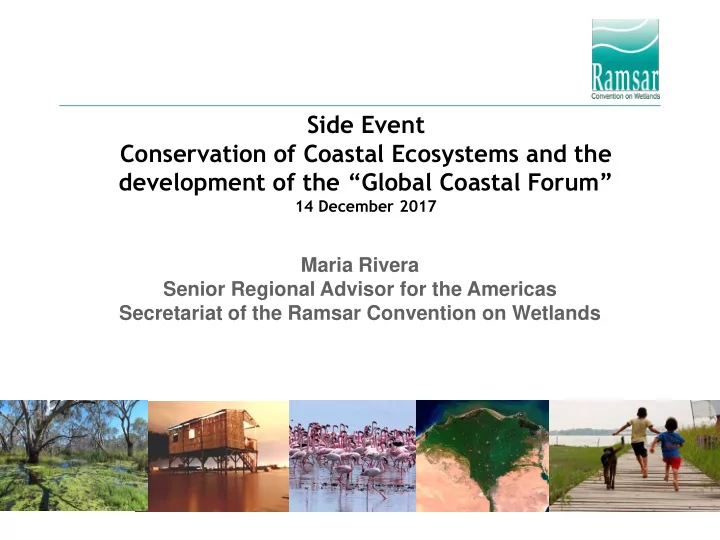 Ramsar
Convention on Wetlands

Side Event
Conservation of Coastal Ecosystems and the development of the “Global Coastal Forum”
14 December 2017

Maria Rivera
Senior Regional Advisor for the Americas
Secretariat of the Ramsar Convention on Wetlands